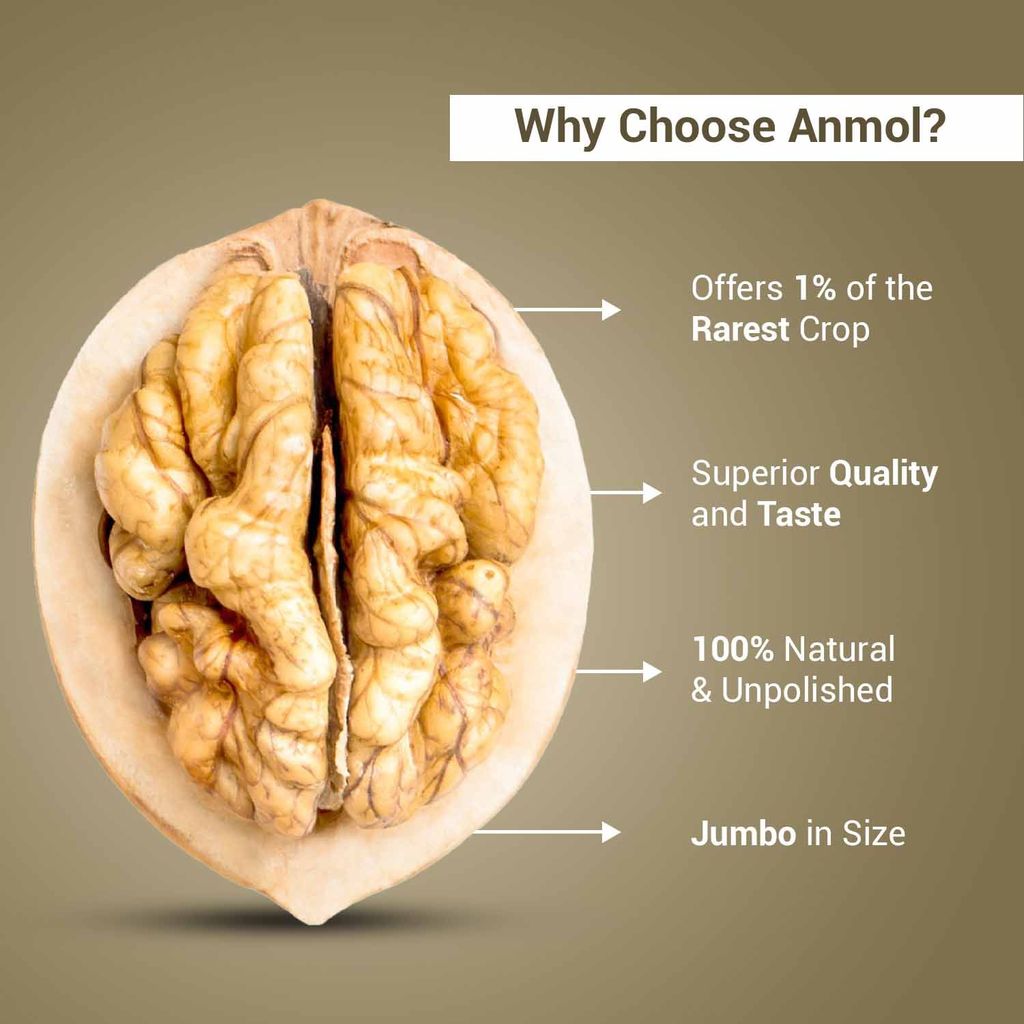 Why Choose Anmol?

Offers 1% of the Rarest Crop

Superior Quality and Taste

100% Natural & Unpolished

Jumbo in Size